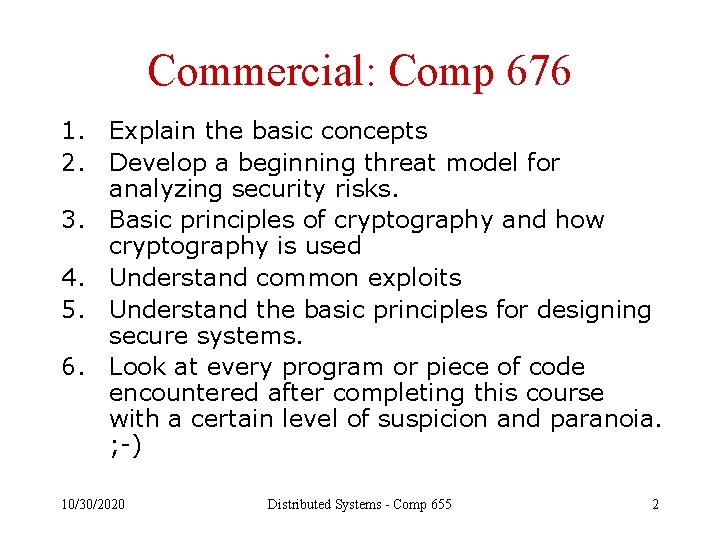 Commercial: Comp 676

1. Explain the basic concepts
2. Develop a beginning threat model for analyzing security risks.
3. Basic principles of cryptography and how cryptography is used
4. Understand common exploits
5. Understand the basic principles for designing secure systems.
6. Look at every program or piece of code encountered after completing this course with a certain level of suspicion and paranoia. ;-)

10/30/2020 Distributed Systems - Comp 655 2